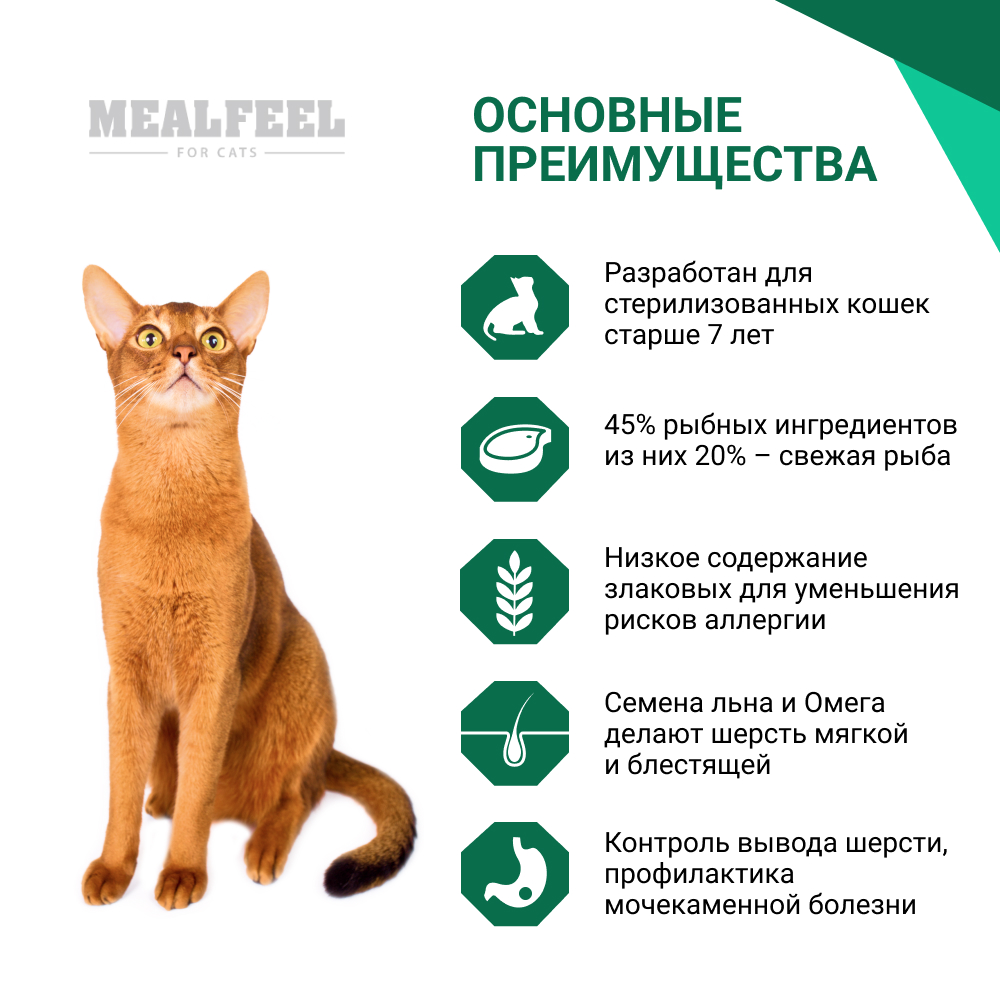 MEALFEEL
FOR CATS

ОСНОВНЫЕ ПРЕИМУЩЕСТВА

Разработан для стерилизованных кошек старше 7 лет

45% рыбных ингредиентов из них 20% – свежая рыба

Низкое содержание злаковых для уменьшения рисков аллергии

Семена льна и Омега делают шерсть мягкой и блестящей

Контроль вывода шерсти, профилактика мочекаменной болезни